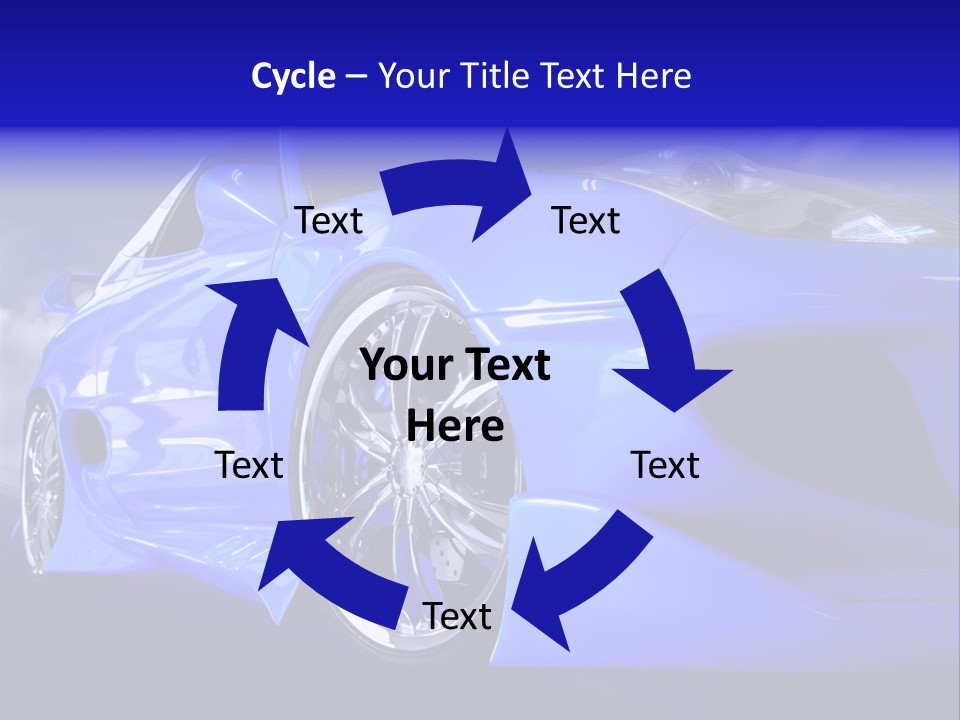 Cycle – Your Title Text Here

Text

Text

Your Text Here

Text

Text

Text